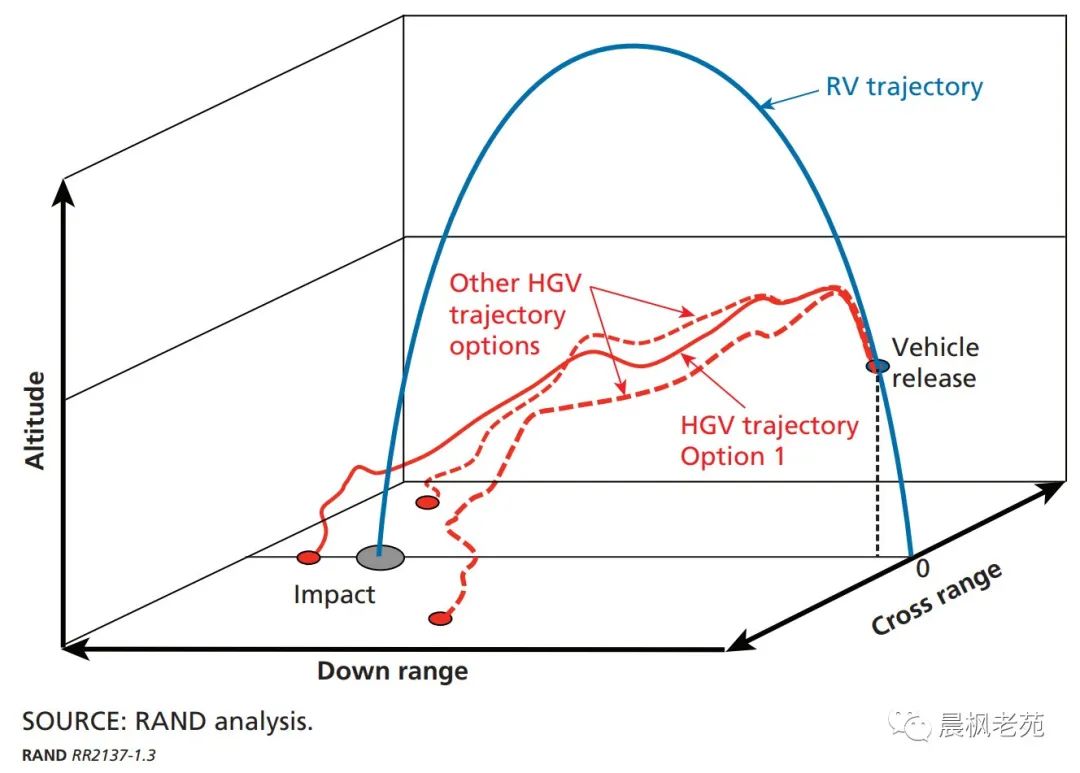 RV trajectory

Other HGV trajectory options

Vehicle release

HGV trajectory Option 1

Altitude

Impact

0

Cross range

Down range

SOURCE: RAND analysis.

RAND RR2137-1.3

晨枫老苑